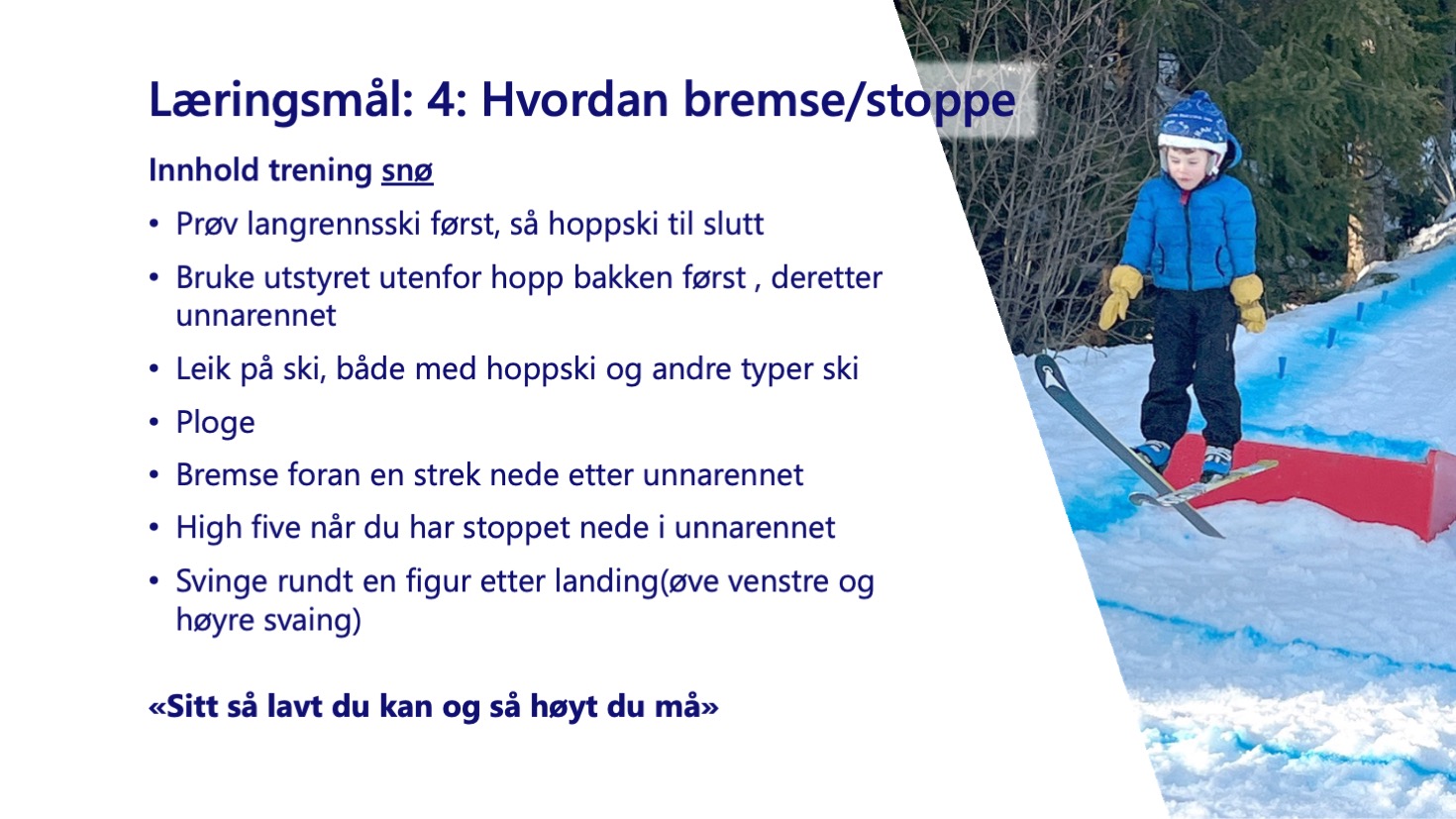 Læringsmål: 4: Hvordan bremse/stoppe

Innhold trening snø

• Prøv langrennsski først, så hoppski til slutt
• Bruke utstyret utenfor hopp bakken først , deretter unnarennet
• Leik på ski, både med hoppski og andre typer ski
• Ploge
• Bremse foran en strek nede etter unnarennet
• High five når du har stoppet nede i unnarennet
• Svinge rundt en figur etter landing(øve venstre og høyre svaing)

«Sitt så lavt du kan og så høyt du må»